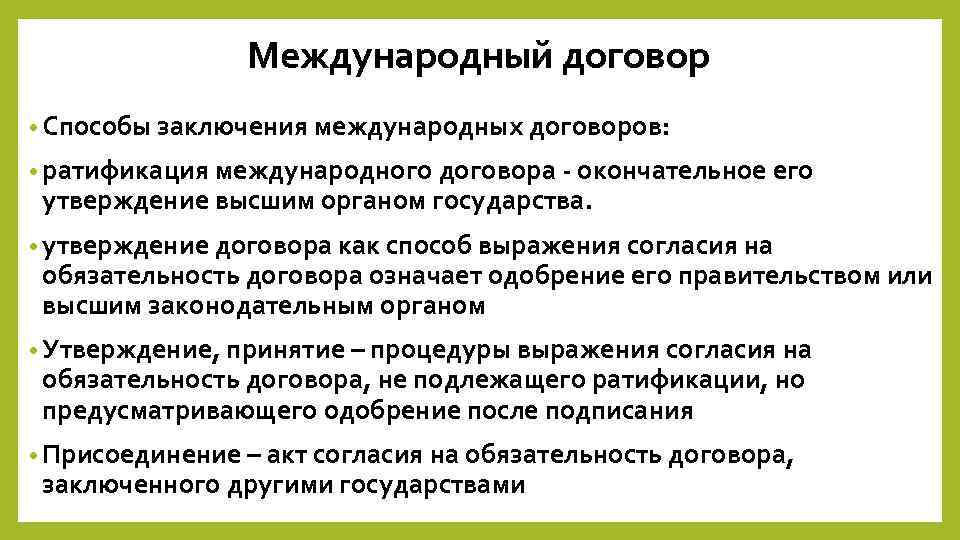 Международный договор

• Способы заключения международных договоров:

• ратификация международного договора - окончательное его утверждение высшим органом государства.

• утверждение договора как способ выражения согласия на обязательность договора означает одобрение его правительством или высшим законодательным органом

• Утверждение, принятие – процедуры выражения согласия на обязательность договора, не подлежащего ратификации, но предусматривающего одобрение после подписания

• Присоединение – акт согласия на обязательность договора, заключенного другими государствами